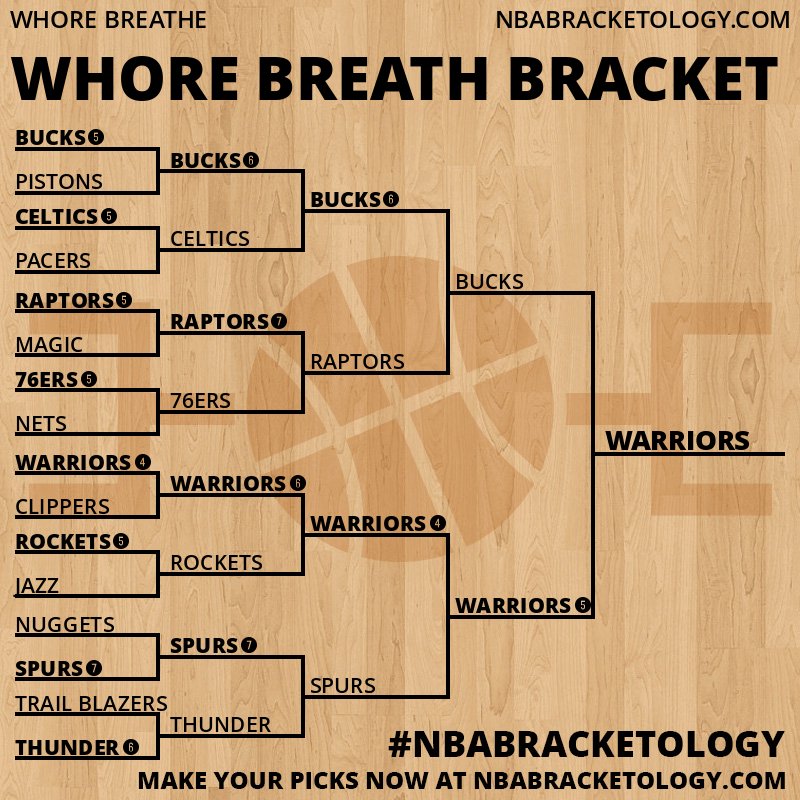 WHORE BREATHE

NBABRACKETOLOGY.COM

WHORE BREATH BRACKET

BUCKS 5
PISTONS
CELTICS 5
PACERS
RAPTORS 5
MAGIC
76ERS 5
NETS
WARRIORS 4
CLIPPERS
ROCKETS 5
JAZZ
NUGGETS
SPURS 7
TRAIL BLAZERS
THUNDER 6

BUCKS 6
CELTICS
RAPTORS 7
76ERS
WARRIORS 6
ROCKETS
SPURS 7
THUNDER

BUCKS 6
RAPTORS
WARRIORS 4
SPURS

BUCKS
WARRIORS 5

WARRIORS

#NBABRACKETOLOGY
MAKE YOUR PICKS NOW AT NBABRACKETOLOGY.COM